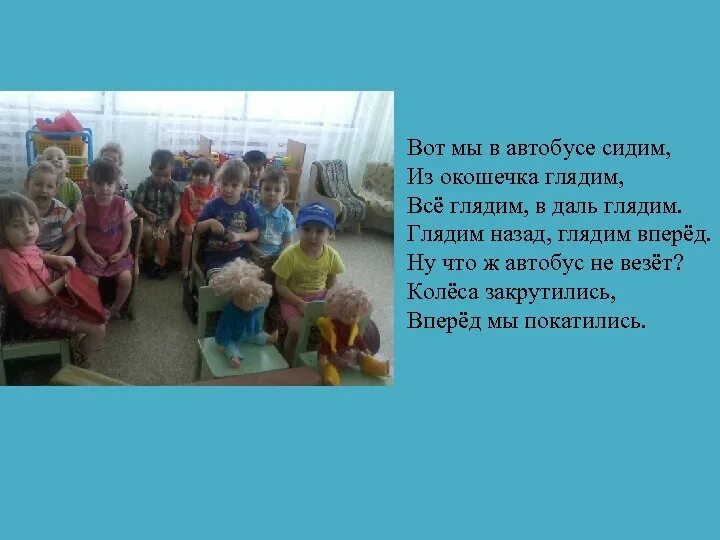 Вот мы в автобусе сидим,
Из окошечка глядим,
Всё глядим, в даль глядим.
Глядим назад, глядим вперёд.
Ну что ж автобус не везёт?
Колёса закрутились,
Вперёд мы покатились.